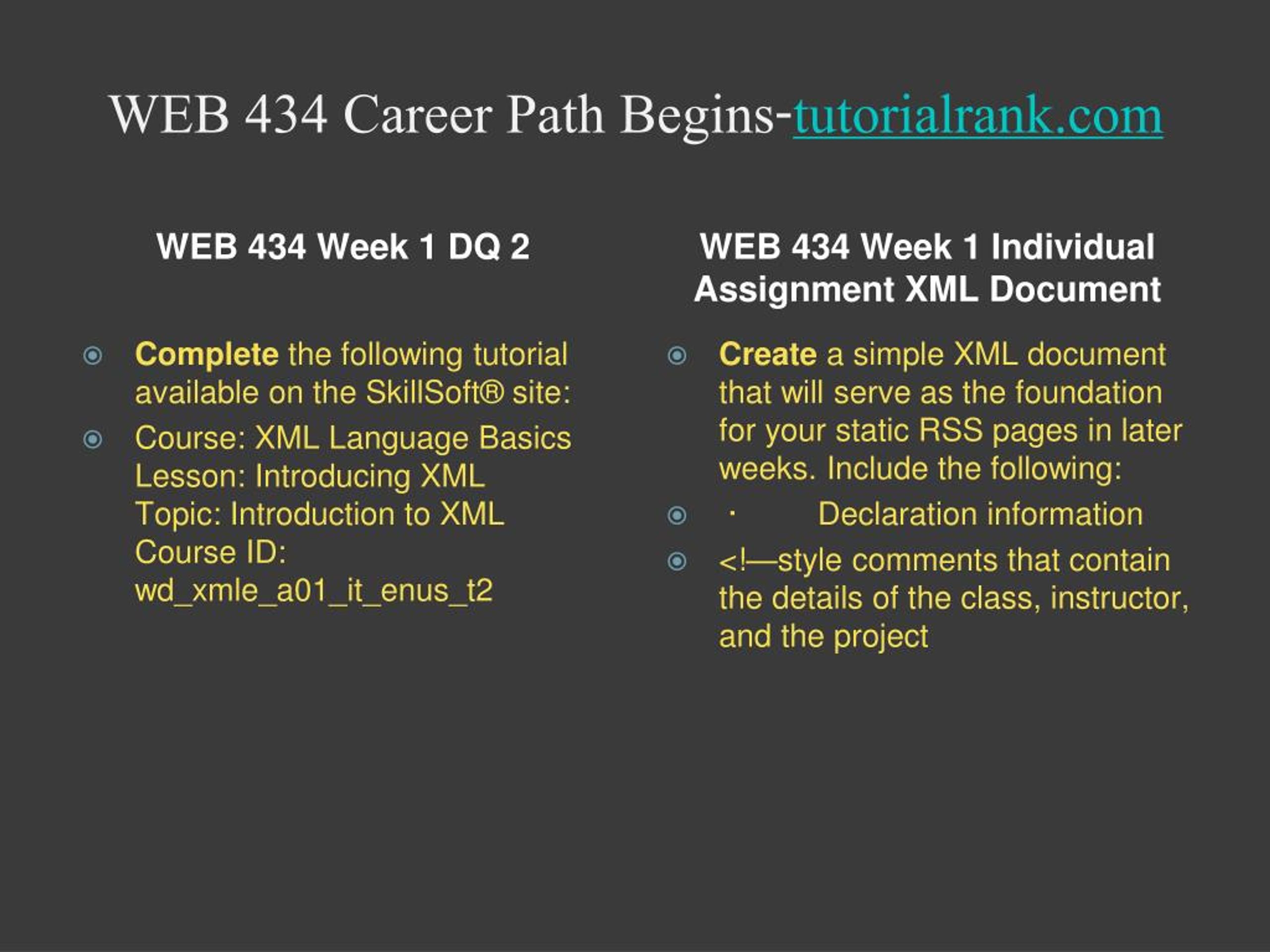 WEB 434 Career Path Begins-tutorialrank.com

WEB 434 Week 1 DQ 2

Complete the following tutorial available on the SkillSoft® site:

Course: XML Language Basics
Lesson: Introducing XML
Topic: Introduction to XML
Course ID:
wd_xmle_a01_it_enus_t2

WEB 434 Week 1 Individual Assignment XML Document

Create a simple XML document that will serve as the foundation for your static RSS pages in later weeks. Include the following:

· Declaration information

<!—style comments that contain the details of the class, instructor, and the project